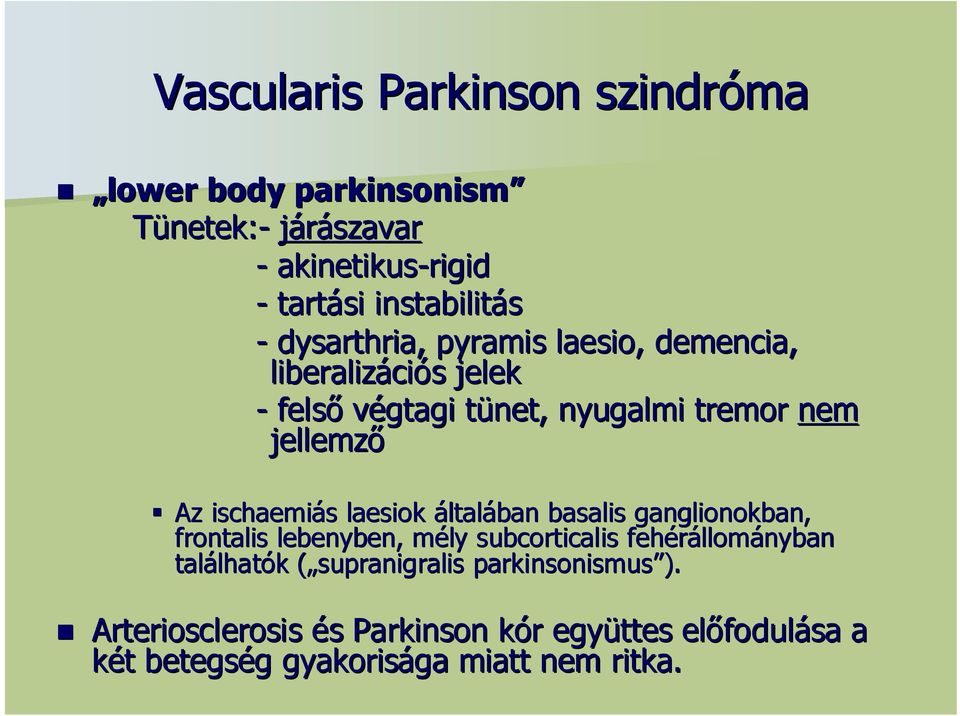 Vascularis Parkinson szindróma

„lower body parkinsonism”
Tünetek:- járászavar
- akinetikus-rigid
- tartási instabilitás
- dysarthria, pyramis laesio, demencia, liberalizációs jelek
- felső végtagi tünet, nyugalmi tremor nem jellemző

Az ischaemiás laesiok általában basalis ganglionokban, frontalis lebenyben, mély subcorticalis fehérállományban találhatók („supranigralis parkinsonismus”).

Arteriosclerosis és Parkinson kór együttes előfodulása a két betegség gyakorisága miatt nem ritka.